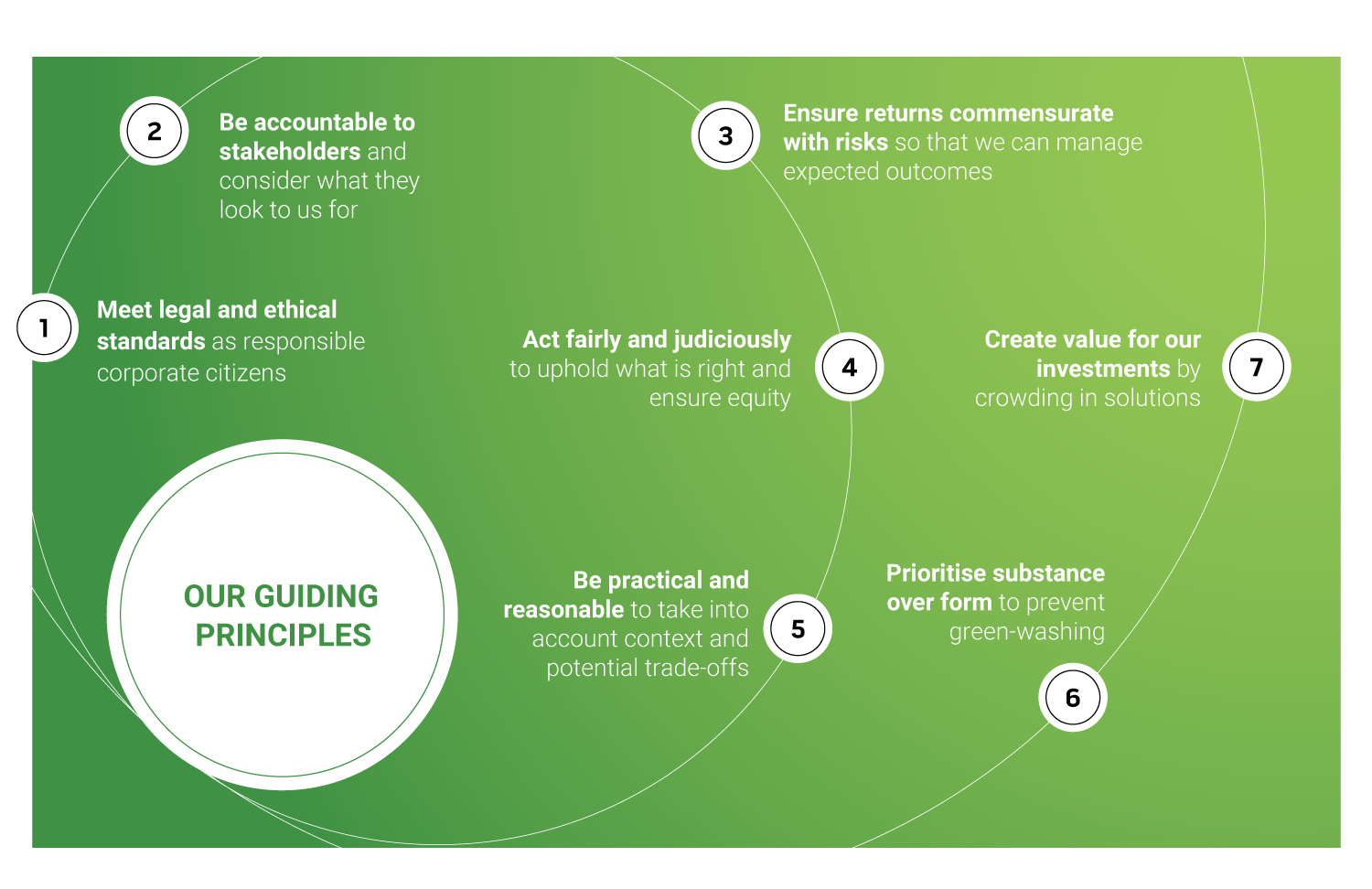 OUR GUIDING PRINCIPLES

1
Meet legal and ethical standards as responsible corporate citizens

2
Be accountable to stakeholders and consider what they look to us for

3
Ensure returns commensurate with risks so that we can manage expected outcomes

4
Act fairly and judiciously to uphold what is right and ensure equity

5
Be practical and reasonable to take into account context and potential trade-offs

6
Prioritise substance over form to prevent green-washing

7
Create value for our investments by crowding in solutions